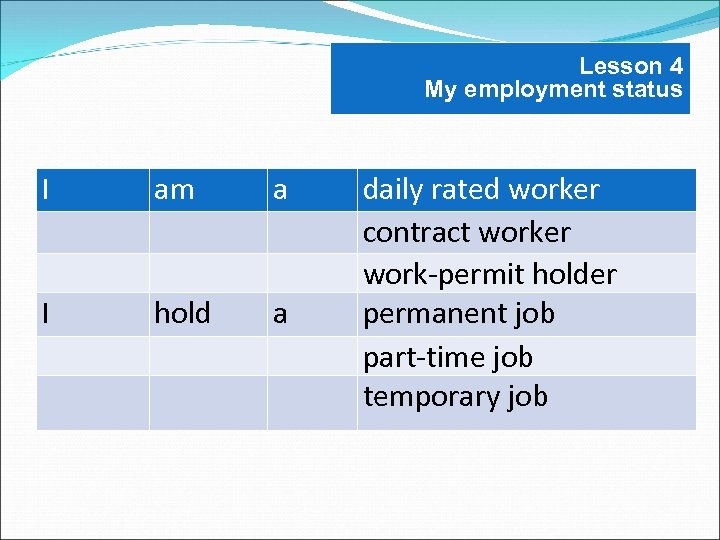 Lesson 4
My employment status

| I | am | a | daily rated worker |
|---|---|---|---|
| | | | contract worker |
| | | | work-permit holder |
| I | hold | a | permanent job |
| | | | part-time job |
| | | | temporary job |